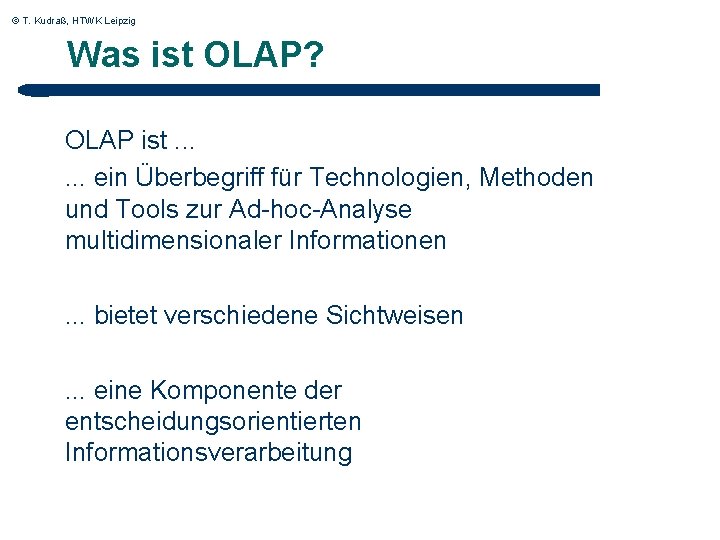 © T. Kudraß, HTWK Leipzig

Was ist OLAP?

OLAP ist ...

... ein Überbegriff für Technologien, Methoden und Tools zur Ad-hoc-Analyse multidimensionaler Informationen

... bietet verschiedene Sichtweisen

... eine Komponente der entscheidungsorientierten Informationsverarbeitung